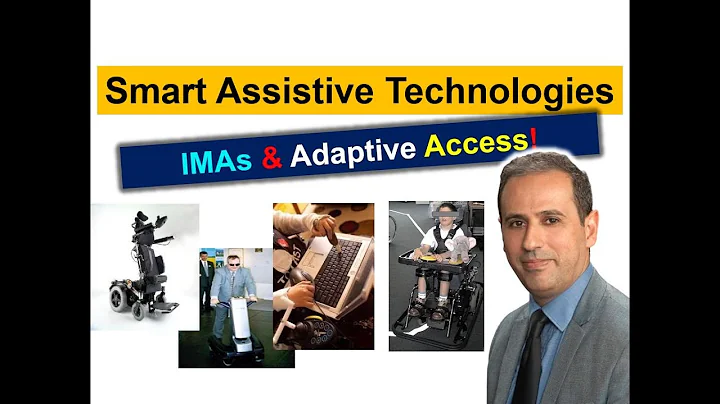 Smart Assistive Technologies

IMAs & Adaptive Access!